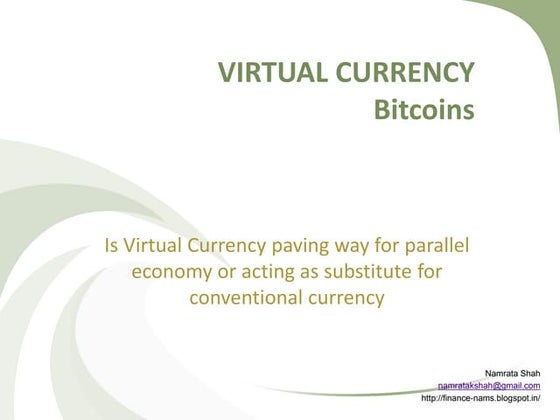 VIRTUAL CURRENCY
Bitcoins

Is Virtual Currency paving way for parallel economy or acting as substitute for conventional currency

Namrata Shah
namratakshah@gmail.com
http://finance-nams.blogspot.in/